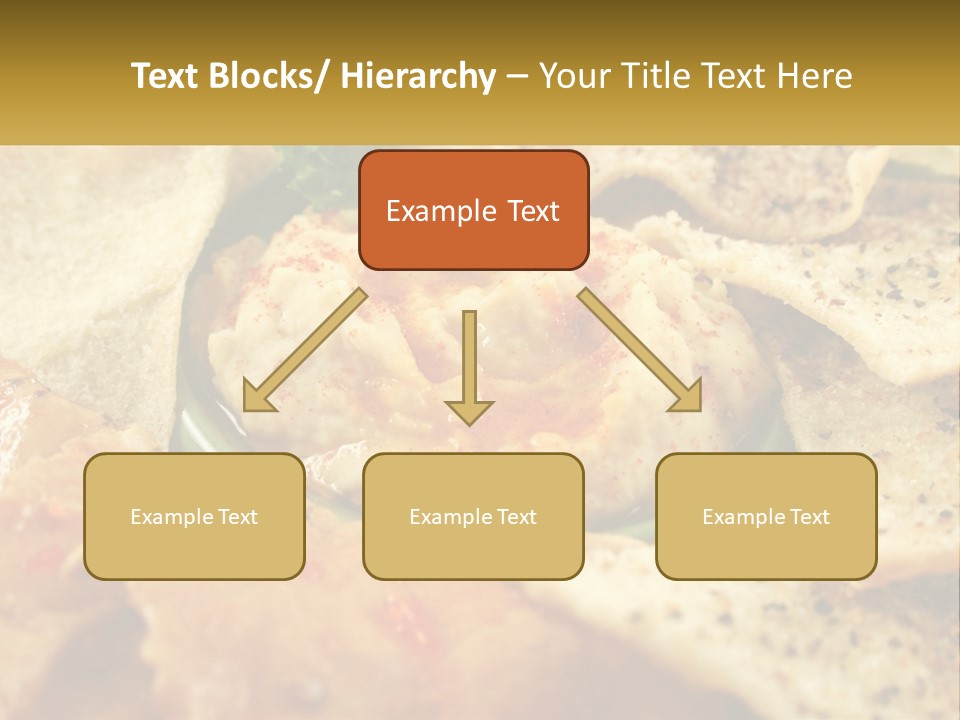 Text Blocks/ Hierarchy – Your Title Text Here

Example Text

Example Text

Example Text

Example Text